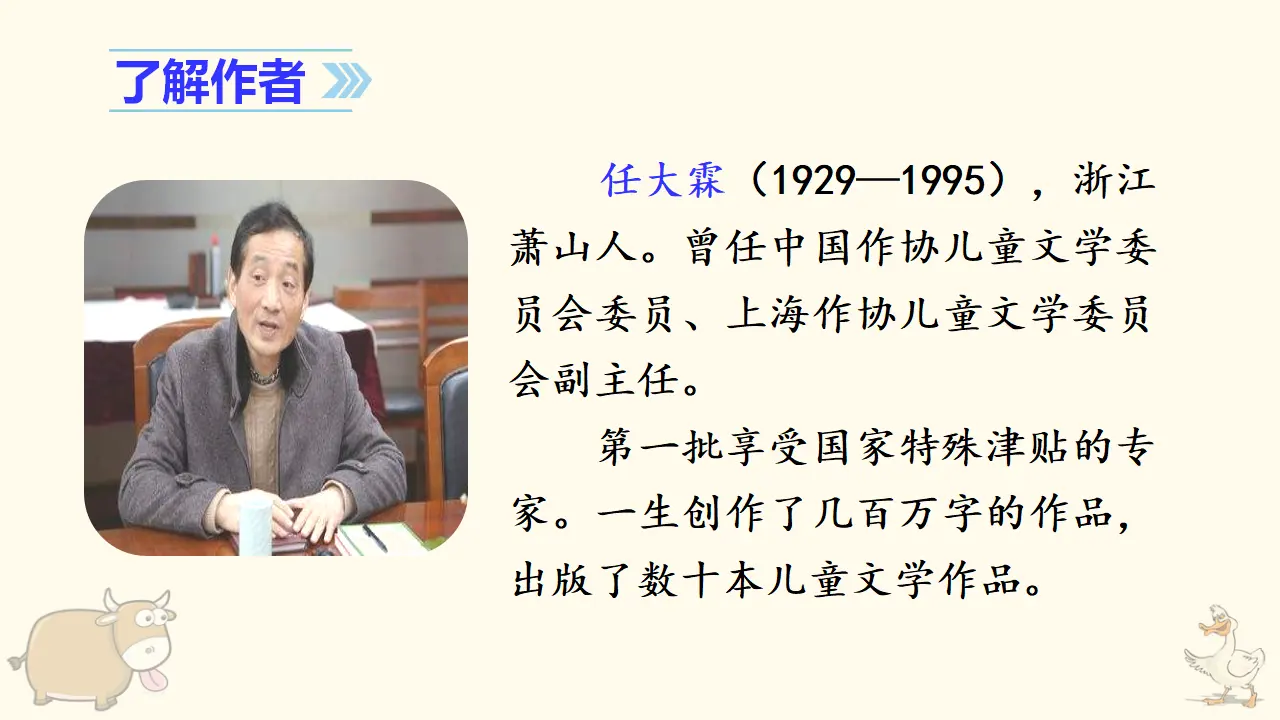 了解作者

任大霖（1929—1995），浙江萧山人。曾任中国作协儿童文学委员会委员、上海作协儿童文学委员会副主任。

第一批享受国家特殊津贴的专家。一生创作了几百万字的作品，出版了数十本儿童文学作品。